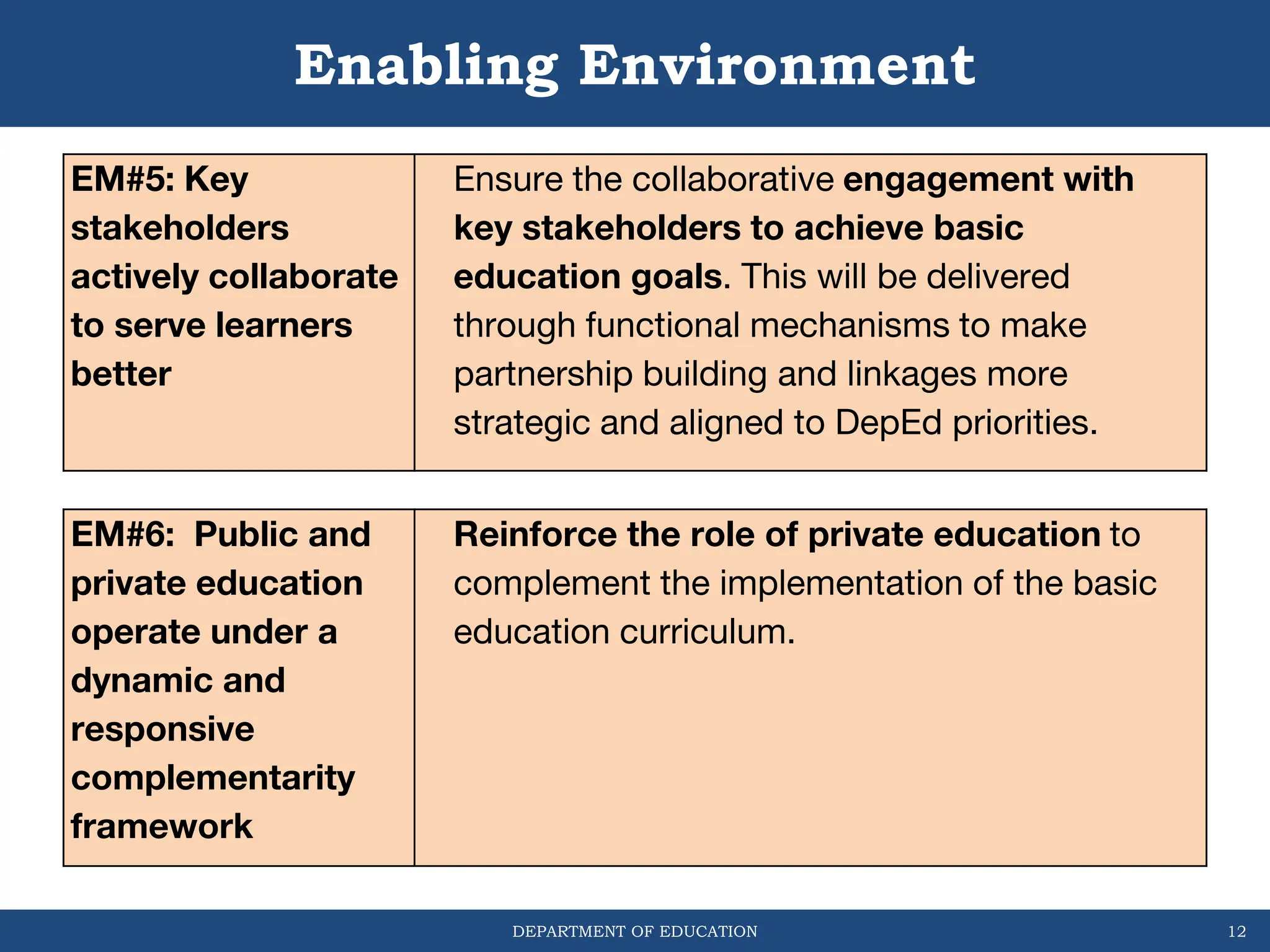 Enabling Environment

| EM#5: Key stakeholders actively collaborate to serve learners better | Ensure the collaborative engagement with key stakeholders to achieve basic education goals. This will be delivered through functional mechanisms to make partnership building and linkages more strategic and aligned to DepEd priorities. |
|---|---|

| EM#6: Public and private education operate under a dynamic and responsive complementarity framework | Reinforce the role of private education to complement the implementation of the basic education curriculum. |
|---|---|

DEPARTMENT OF EDUCATION

12